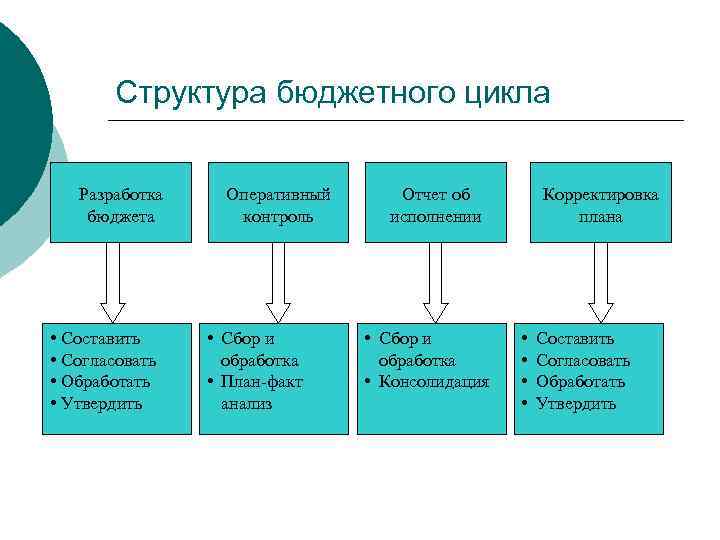 Структура бюджетного цикла

Разработка бюджета

Оперативный контроль

Отчет об исполнении

Корректировка плана

• Составить
• Согласовать
• Обработать
• Утвердить

• Сбор и обработка
• План-факт анализ

• Сбор и обработка
• Консолидация

• Составить
• Согласовать
• Обработать
• Утвердить